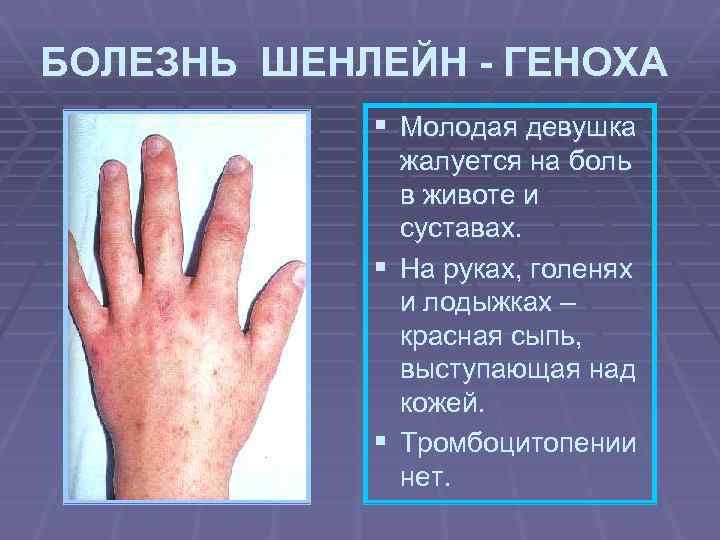 БОЛЕЗНЬ ШЕНЛЕЙН - ГЕНОХА

▪ Молодая девушка жалуется на боль в животе и суставах.
▪ На руках, голенях и лодыжках – красная сыпь, выступающая над кожей.
▪ Тромбоцитопении нет.